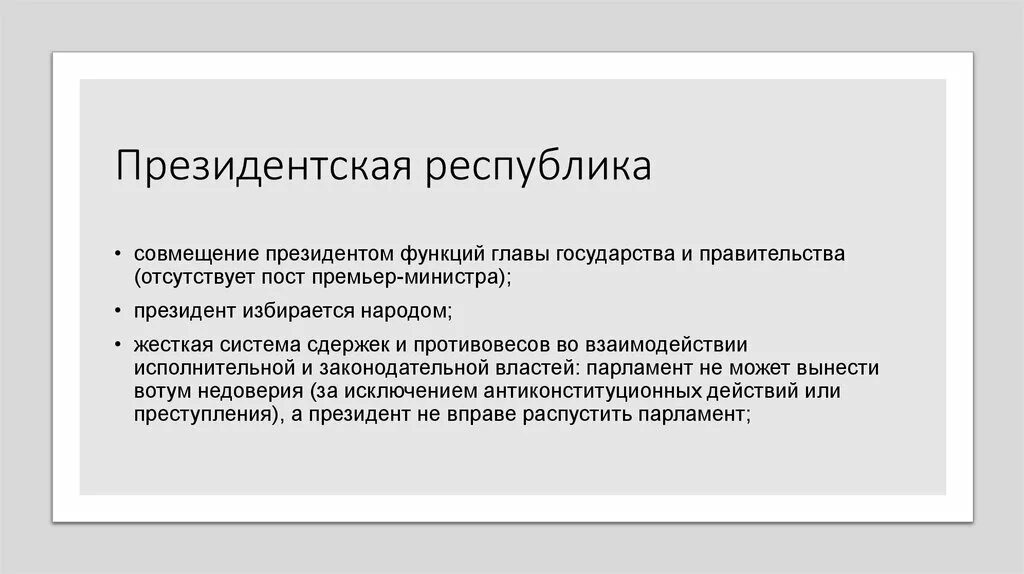 Президентская республика

• совмещение президентом функций главы государства и правительства (отсутствует пост премьер-министра);

• президент избирается народом;

• жесткая система сдержек и противовесов во взаимодействии исполнительной и законодательной властей: парламент не может вынести вотум недоверия (за исключением антиконституционных действий или преступления), а президент не вправе распустить парламент;